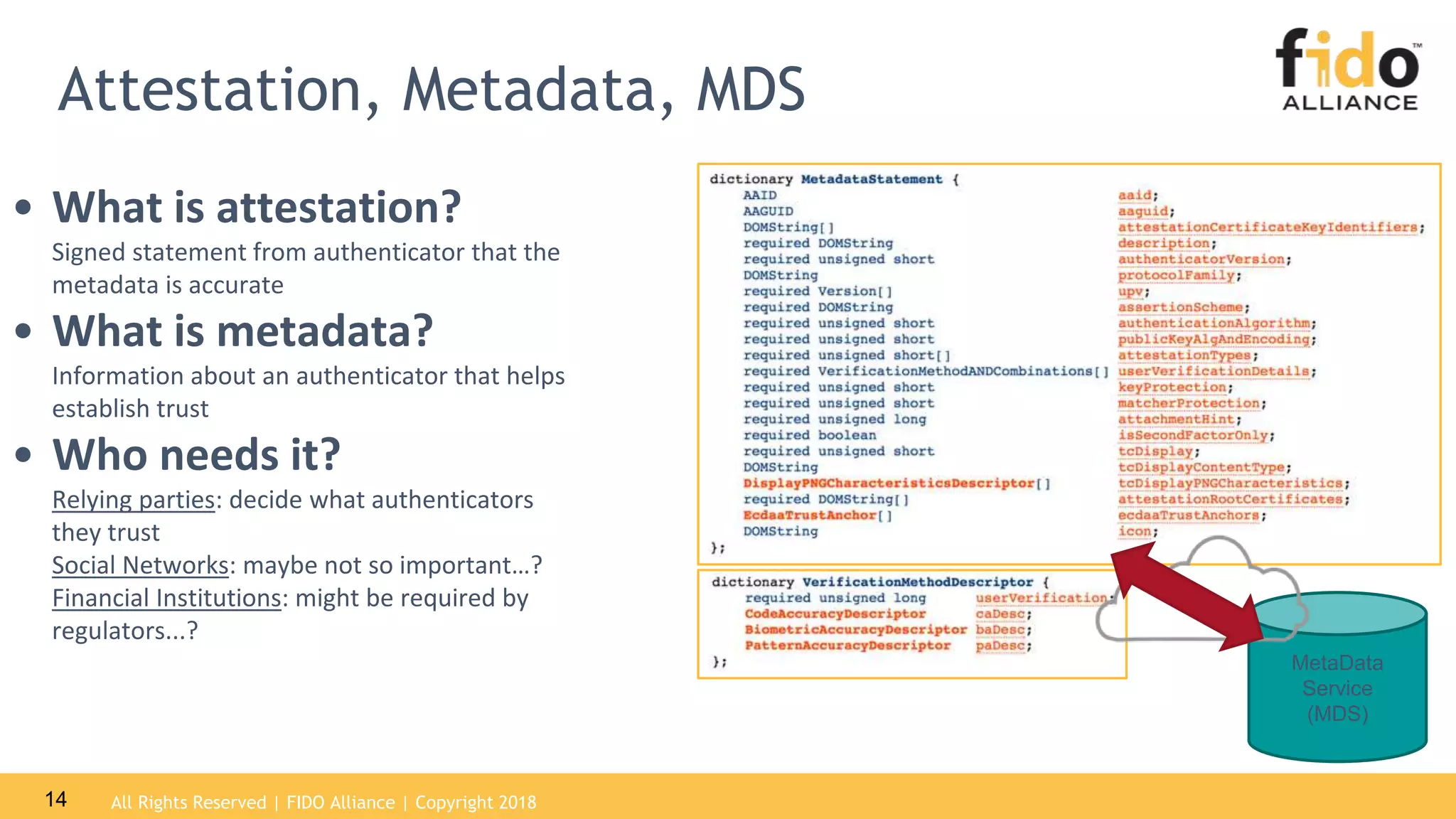 Attestation, Metadata, MDS

fido™ ALLIANCE

• What is attestation?

Signed statement from authenticator that the metadata is accurate

• What is metadata?

Information about an authenticator that helps establish trust

• Who needs it?

Relying parties: decide what authenticators they trust
Social Networks: maybe not so important…?
Financial Institutions: might be required by regulators…?

dictionary MetadataStatement {
AAID aaid;
AAGUID aaguid;
DOMString[] attestationCertificateKeyIdentifiers;
required DOMString description;
required unsigned short authenticatorVersion;
DOMString protocolFamily;
required Version[] upv;
required DOMString assertionScheme;
required unsigned short authenticationAlgorithm;
required unsigned short publicKeyAlgAndEncoding;
required unsigned short[] attestationTypes;
required VerificationMethodANDCombinations[] userVerificationDetails;
required unsigned short keyProtection;
required unsigned short matcherProtection;
required unsigned long attachmentHint;
required boolean isSecondFactorOnly;
required unsigned short tcDisplay;
DOMString tcDisplayContentType;
DisplayPNGCharacteristicsDescriptor[] tcDisplayPNGCharacteristics;
required DOMString[] attestationRootCertificates;
EcdaaTrustAnchor[] ecdaaTrustAnchors;
DOMString icon;
};

dictionary VerificationMethodDescriptor {
required unsigned long userVerification;
CodeAccuracyDescriptor caDesc;
BiometricAccuracyDescriptor baDesc;
PatternAccuracyDescriptor paDesc;
};

MetaData Service (MDS)

14 All Rights Reserved | FIDO Alliance | Copyright 2018